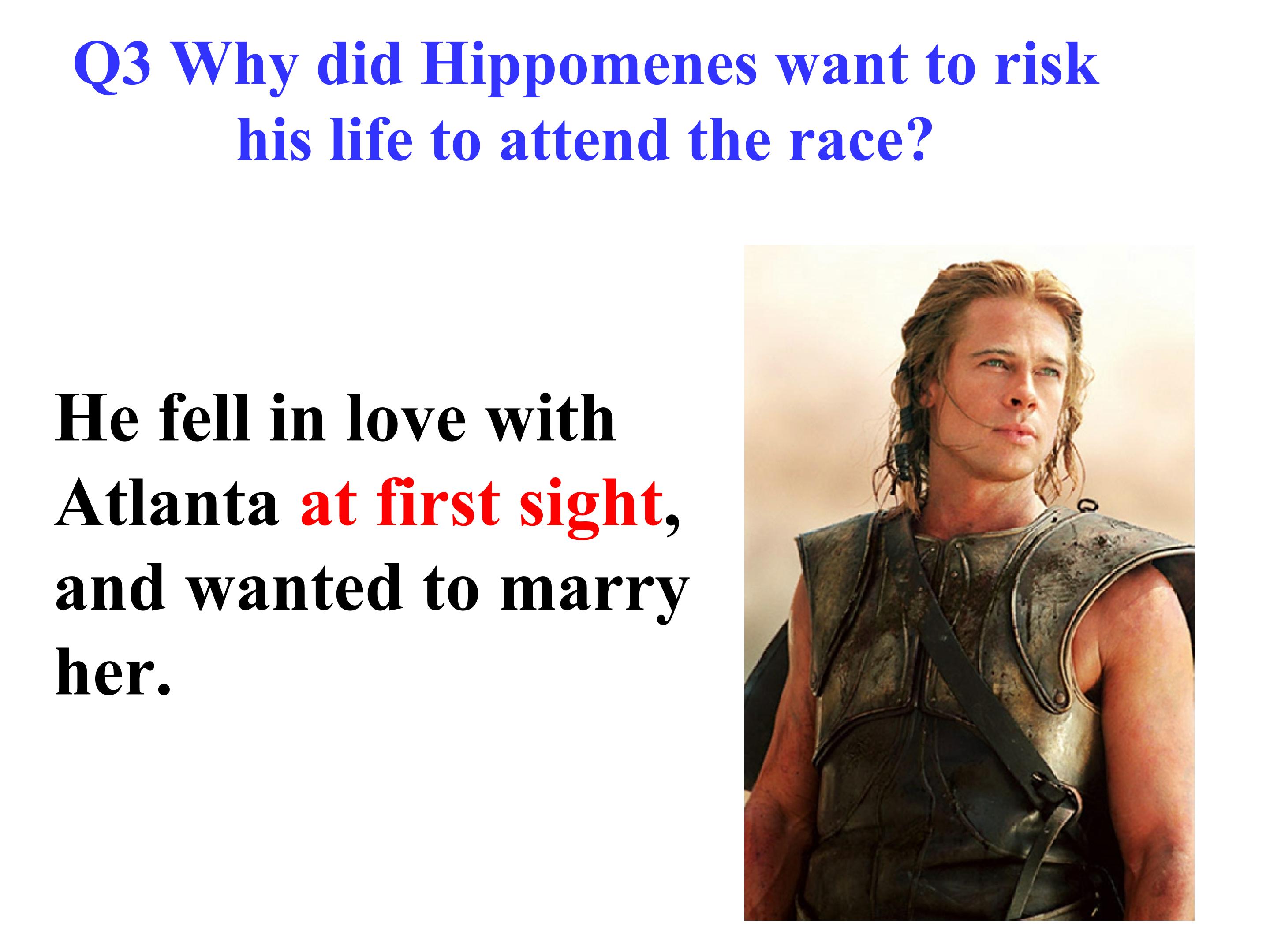 Q3 Why did Hippomenes want to risk his life to attend the race?

He fell in love with Atlanta at first sight, and wanted to marry her.